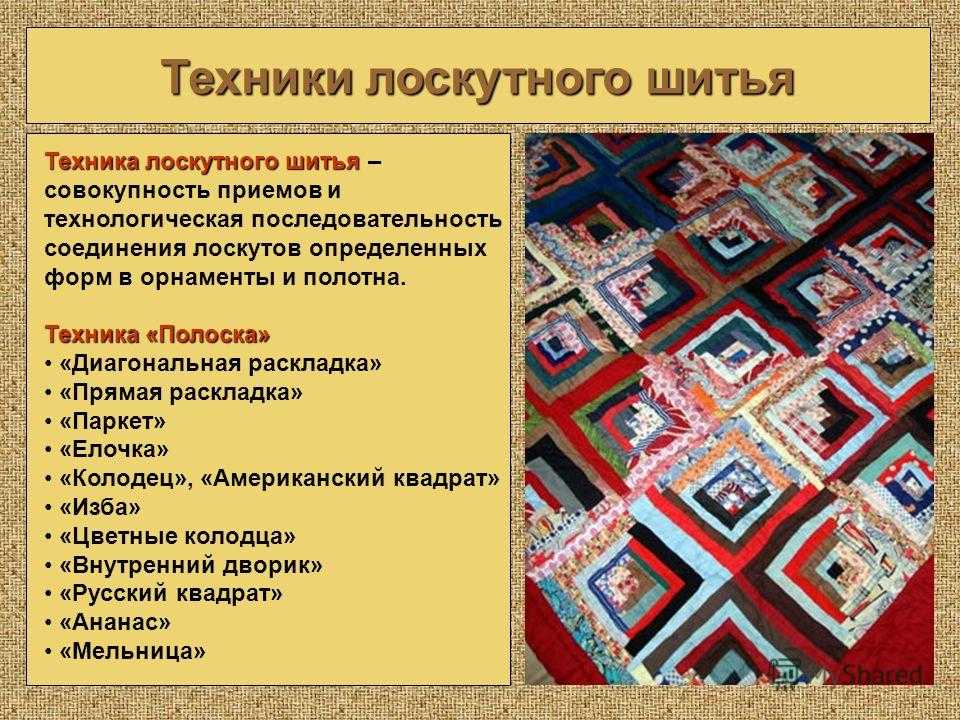 Техники лоскутного шитья

Техника лоскутного шитья – совокупность приемов и технологическая последовательность соединения лоскутов определенных форм в орнаменты и полотна.

Техника «Полоска»
• «Диагональная раскладка»
• «Прямая раскладка»
• «Паркет»
• «Елочка»
• «Колодец», «Американский квадрат»
• «Изба»
• «Цветные колодца»
• «Внутренний дворик»
• «Русский квадрат»
• «Ананас»
• «Мельница»

Shared